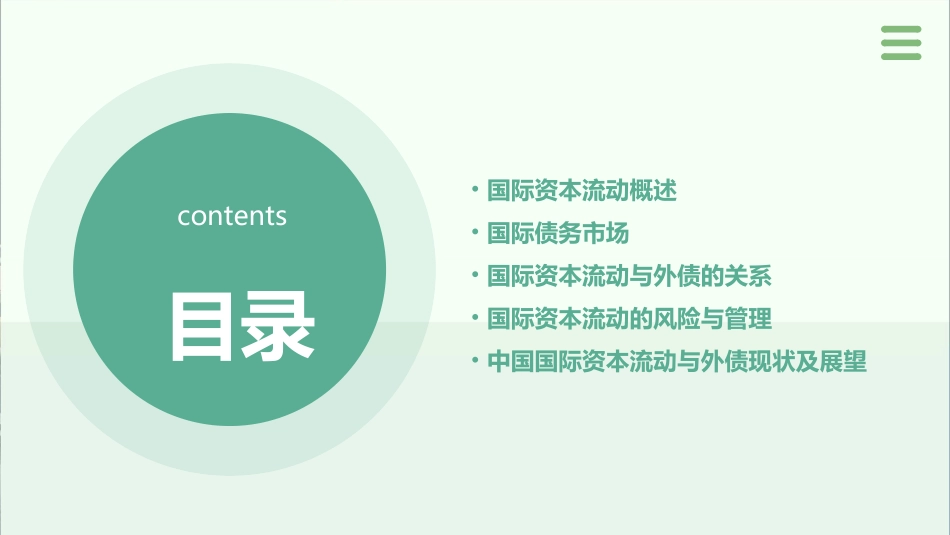 contents

目录

• 国际资本流动概述
• 国际债务市场
• 国际资本流动与外债的关系
• 国际资本流动的风险与管理
• 中国国际资本流动与外债现状及展望